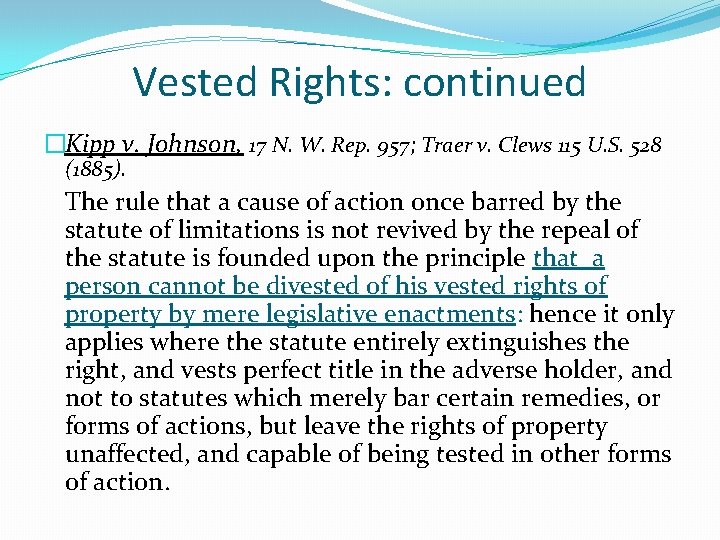 Vested Rights: continued

Kipp v. Johnson, 17 N. W. Rep. 957; Traer v. Clews 115 U.S. 528 (1885).

The rule that a cause of action once barred by the statute of limitations is not revived by the repeal of the statute is founded upon the principle that a person cannot be divested of his vested rights of property by mere legislative enactments: hence it only applies where the statute entirely extinguishes the right, and vests perfect title in the adverse holder, and not to statutes which merely bar certain remedies, or forms of actions, but leave the rights of property unaffected, and capable of being tested in other forms of action.